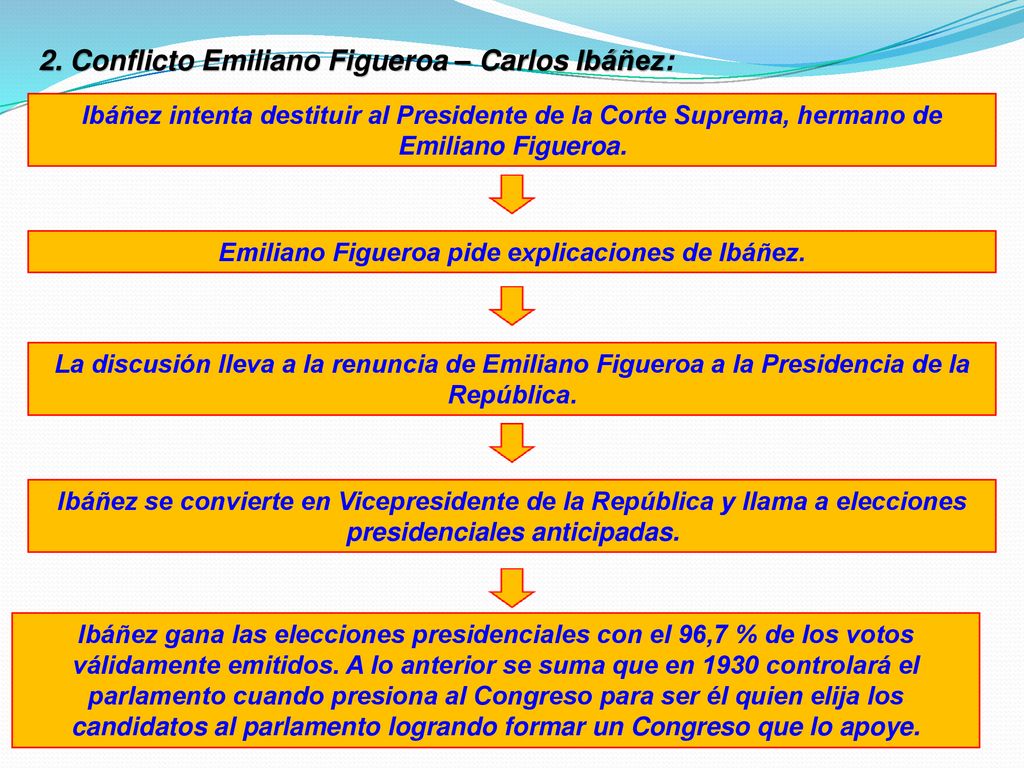 2. Conflicto Emiliano Figueroa – Carlos Ibáñez:

Ibáñez intenta destituir al Presidente de la Corte Suprema, hermano de Emiliano Figueroa.

Emiliano Figueroa pide explicaciones de Ibáñez.

La discusión lleva a la renuncia de Emiliano Figueroa a la Presidencia de la República.

Ibáñez se convierte en Vicepresidente de la República y llama a elecciones presidenciales anticipadas.

Ibáñez gana las elecciones presidenciales con el 96,7 % de los votos válidamente emitidos. A lo anterior se suma que en 1930 controlará el parlamento cuando presiona al Congreso para ser él quien elija los candidatos al parlamento logrando formar un Congreso que lo apoye.